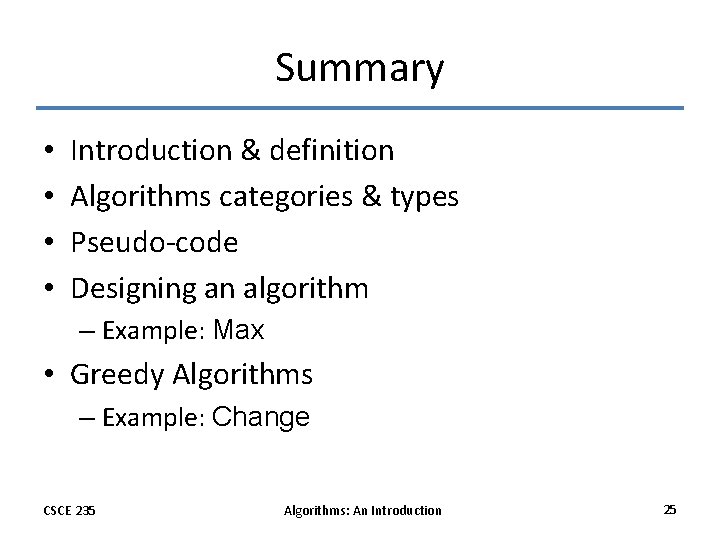 Summary

• Introduction & definition
• Algorithms categories & types
• Pseudo-code
• Designing an algorithm
– Example: Max
• Greedy Algorithms
– Example: Change

CSCE 235

Algorithms: An Introduction

25